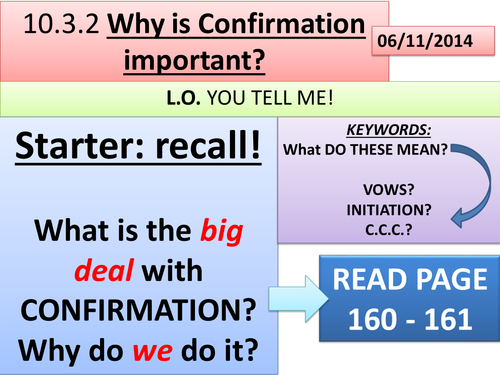 10.3.2 Why is Confirmation important?

06/11/2014

L.O. YOU TELL ME!

Starter: recall!

What is the big deal with CONFIRMATION? Why do we do it?

KEYWORDS:
What DO THESE MEAN?

VOWS?
INITIATION?
C.C.C.?

READ PAGE 160 - 161